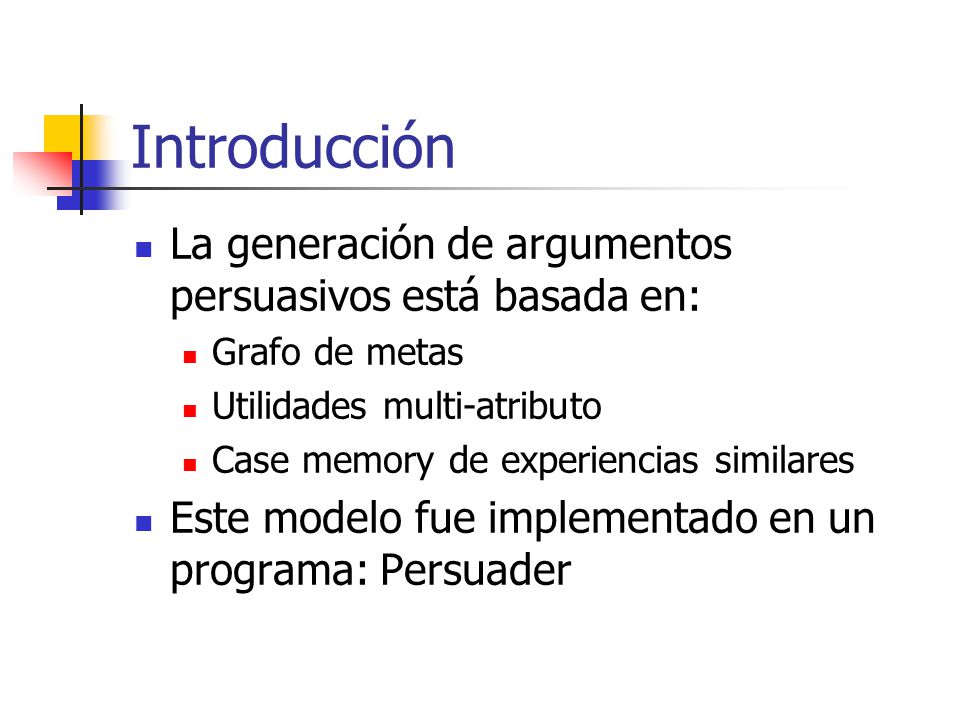 Introducción

La generación de argumentos persuasivos está basada en:

Grafo de metas

Utilidades multi-atributo

Case memory de experiencias similares

Este modelo fue implementado en un programa: Persuader